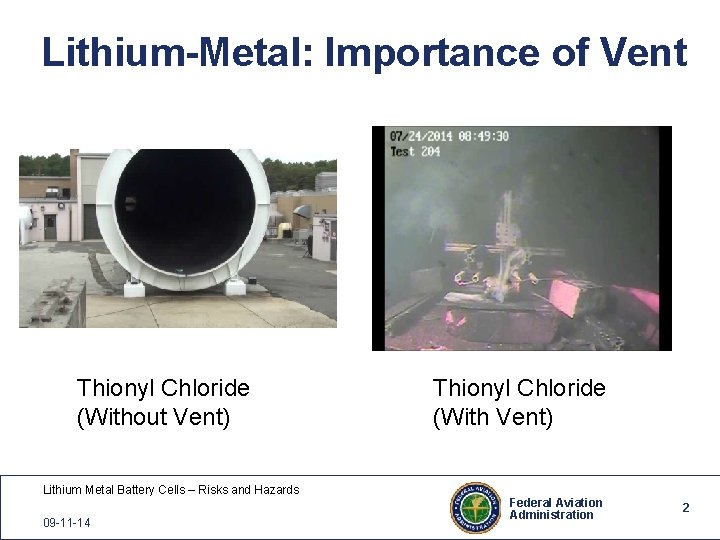 Lithium-Metal: Importance of Vent

07/24/2014 08:49:30
Test 204

Thionyl Chloride
(Without Vent)

Thionyl Chloride
(With Vent)

Lithium Metal Battery Cells – Risks and Hazards

09-11-14

FEDERAL AVIATION ADMINISTRATION

Federal Aviation Administration

2